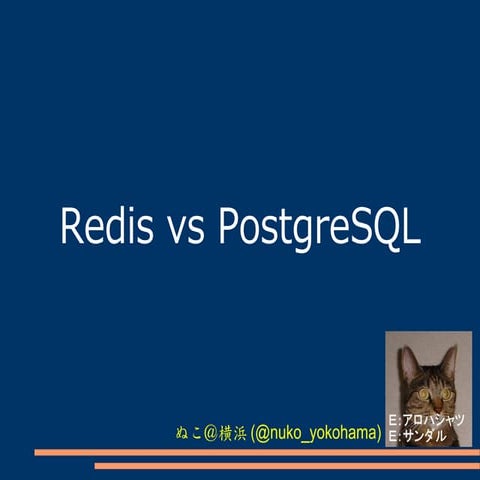 Redis vs PostgreSQL

ぬこ@横浜 (@nuko_yokohama)

E:アロハシャツ
E:サンダル